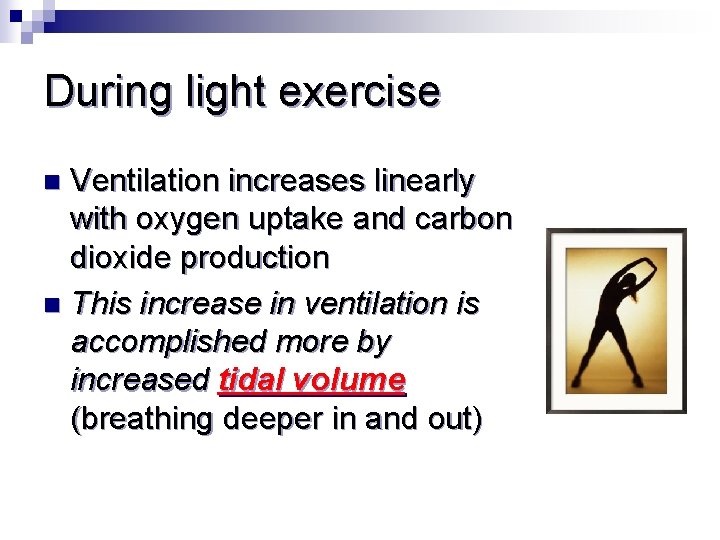 During light exercise

Ventilation increases linearly with oxygen uptake and carbon dioxide production

This increase in ventilation is accomplished more by increased tidal volume (breathing deeper in and out)